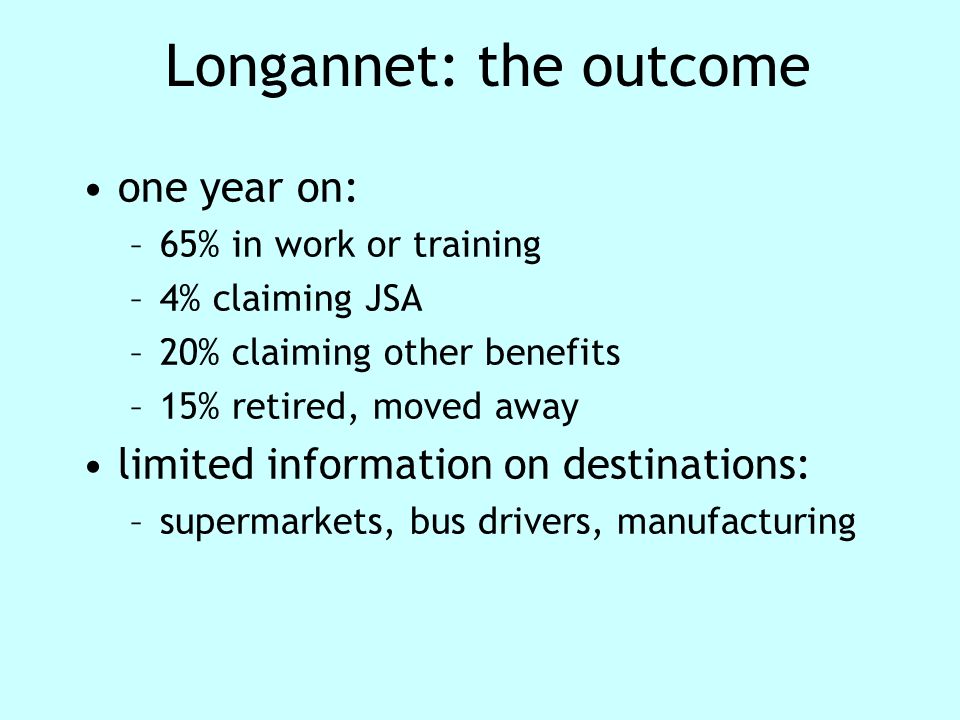 Longannet: the outcome

• one year on:
– 65% in work or training
– 4% claiming JSA
– 20% claiming other benefits
– 15% retired, moved away
• limited information on destinations:
– supermarkets, bus drivers, manufacturing